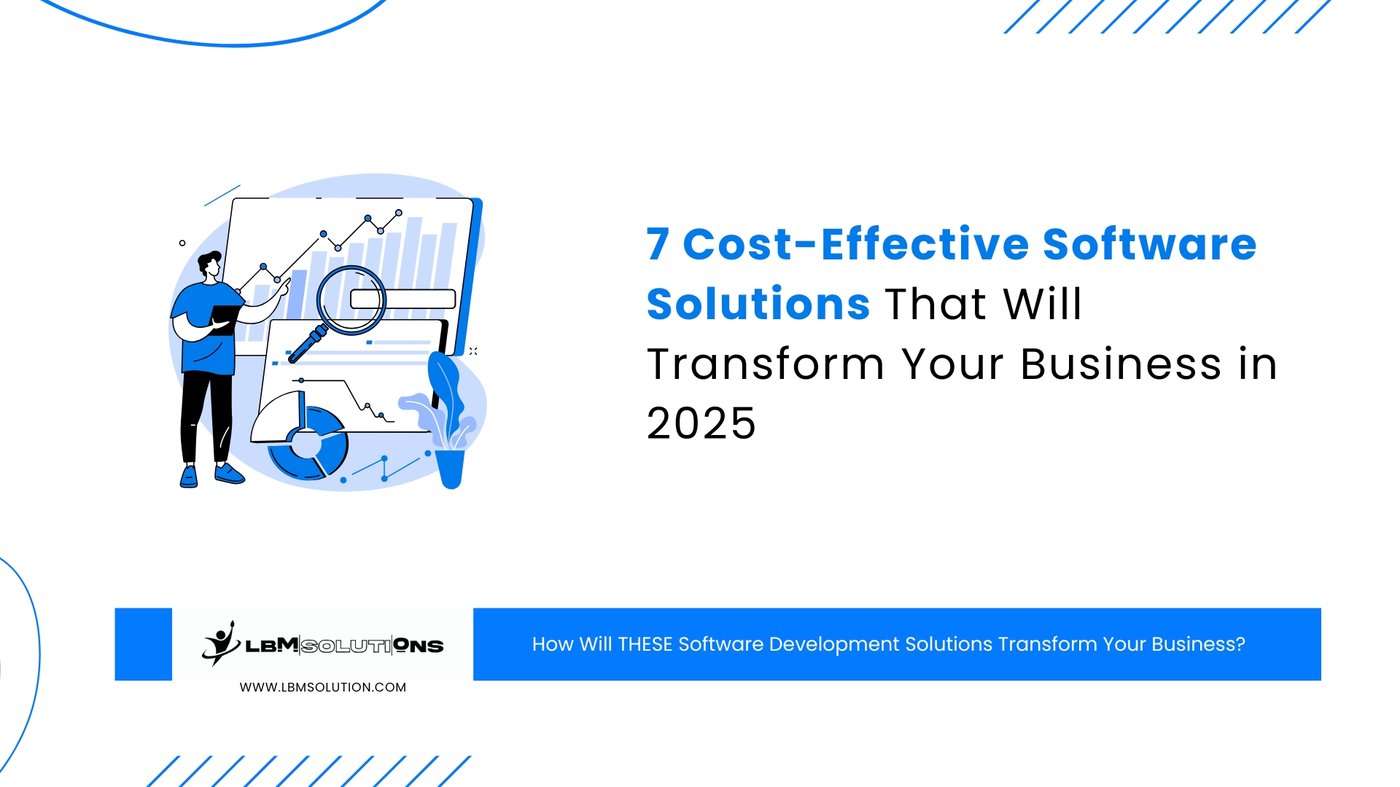 7 Cost-Effective Software Solutions That Will Transform Your Business in 2025

LBM SOLUTIONS

WWW.LBMSOLUTION.COM

How Will THESE Software Development Solutions Transform Your Business?